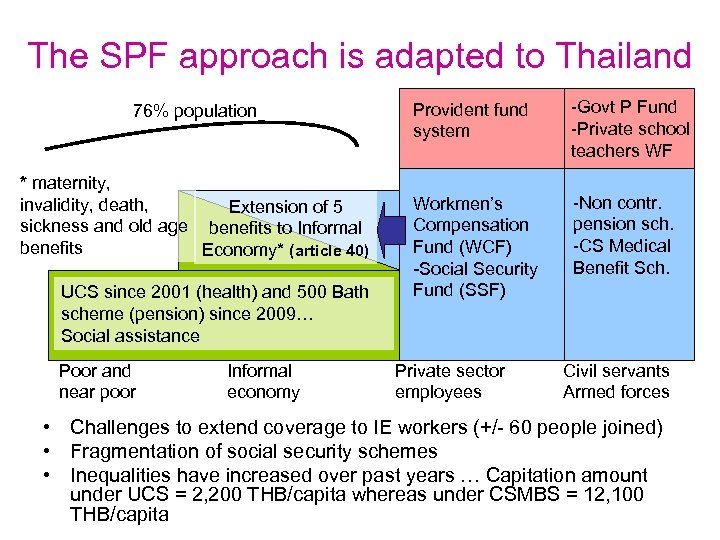 The SPF approach is adapted to Thailand

76% population

* maternity, invalidity, death, sickness and old age benefits

Extension of 5 benefits to Informal Economy* (article 40)

UCS since 2001 (health) and 500 Bath scheme (pension) since 2009…
Social assistance

Provident fund system

-Govt P Fund
-Private school teachers WF

Workmen's Compensation Fund (WCF)
-Social Security Fund (SSF)

-Non contr. pension sch.
-CS Medical Benefit Sch.

Poor and near poor

Informal economy

Private sector employees

Civil servants
Armed forces

• Challenges to extend coverage to IE workers (+/- 60 people joined)
• Fragmentation of social security schemes
• Inequalities have increased over past years … Capitation amount under UCS = 2,200 THB/capita whereas under CSMBS = 12,100 THB/capita